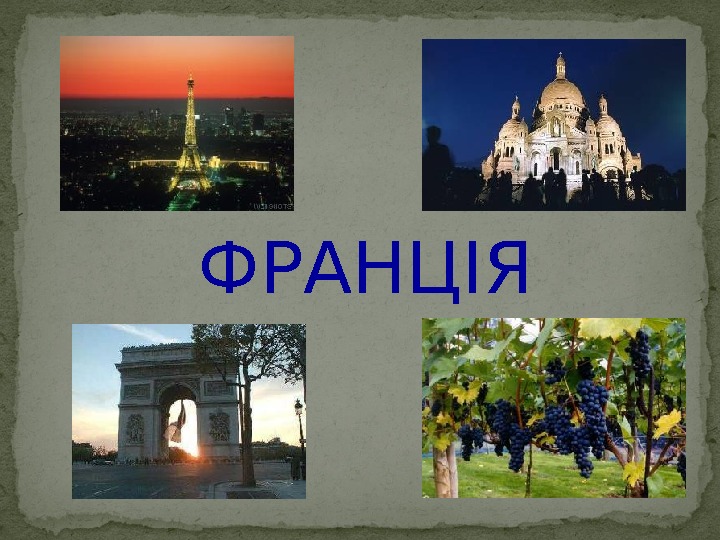 ФРАНЦІЯ